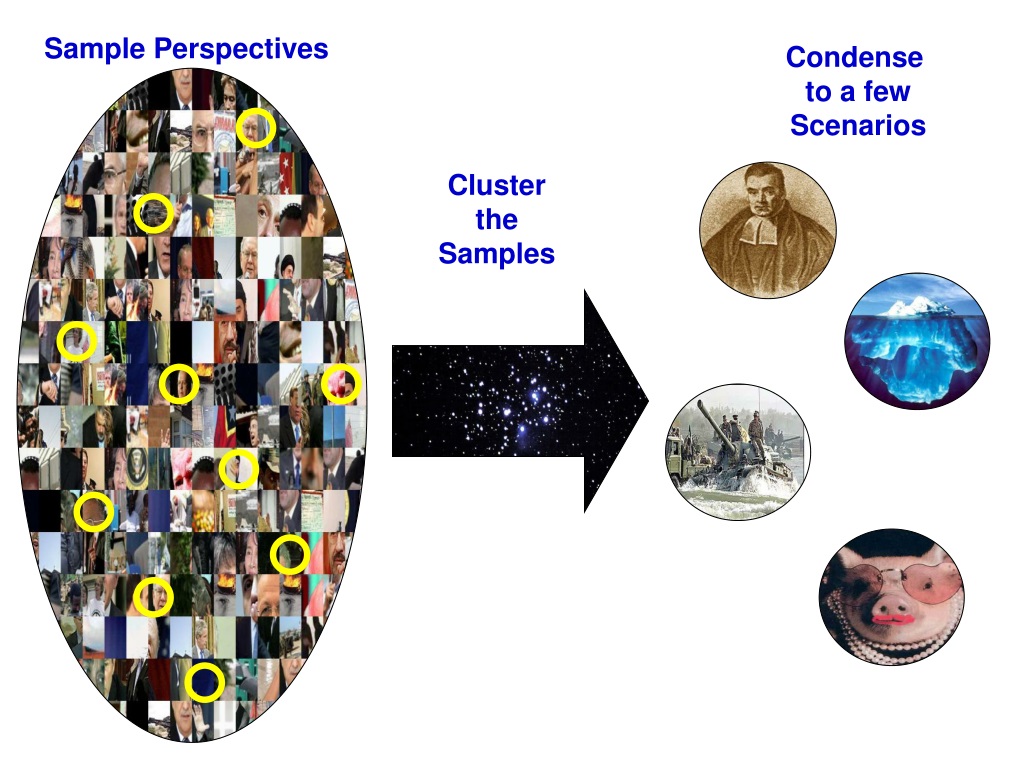 Sample Perspectives

Cluster the Samples

Condense to a few Scenarios